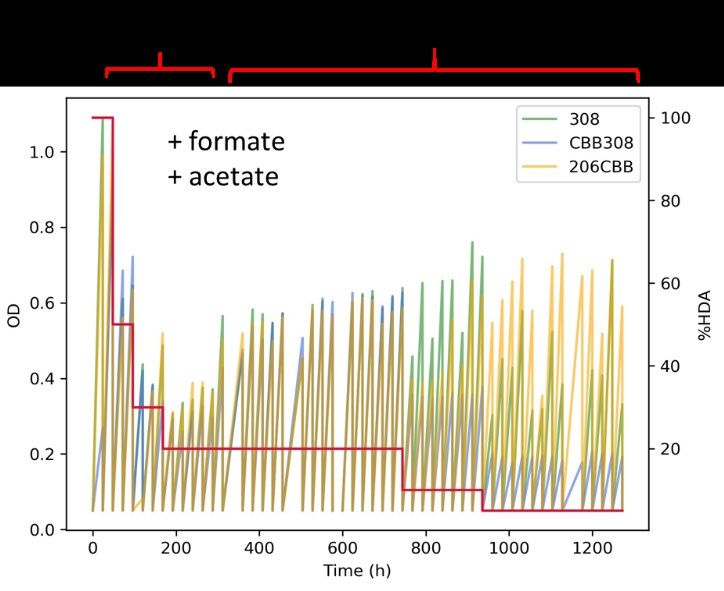 + formate
+ acetate

308
CBB308
206CBB

OD

1.0
0.8
0.6
0.4
0.2
0.0

%HDA

100
80
60
40
20

0
200
400
600
800
1000
1200

Time (h)